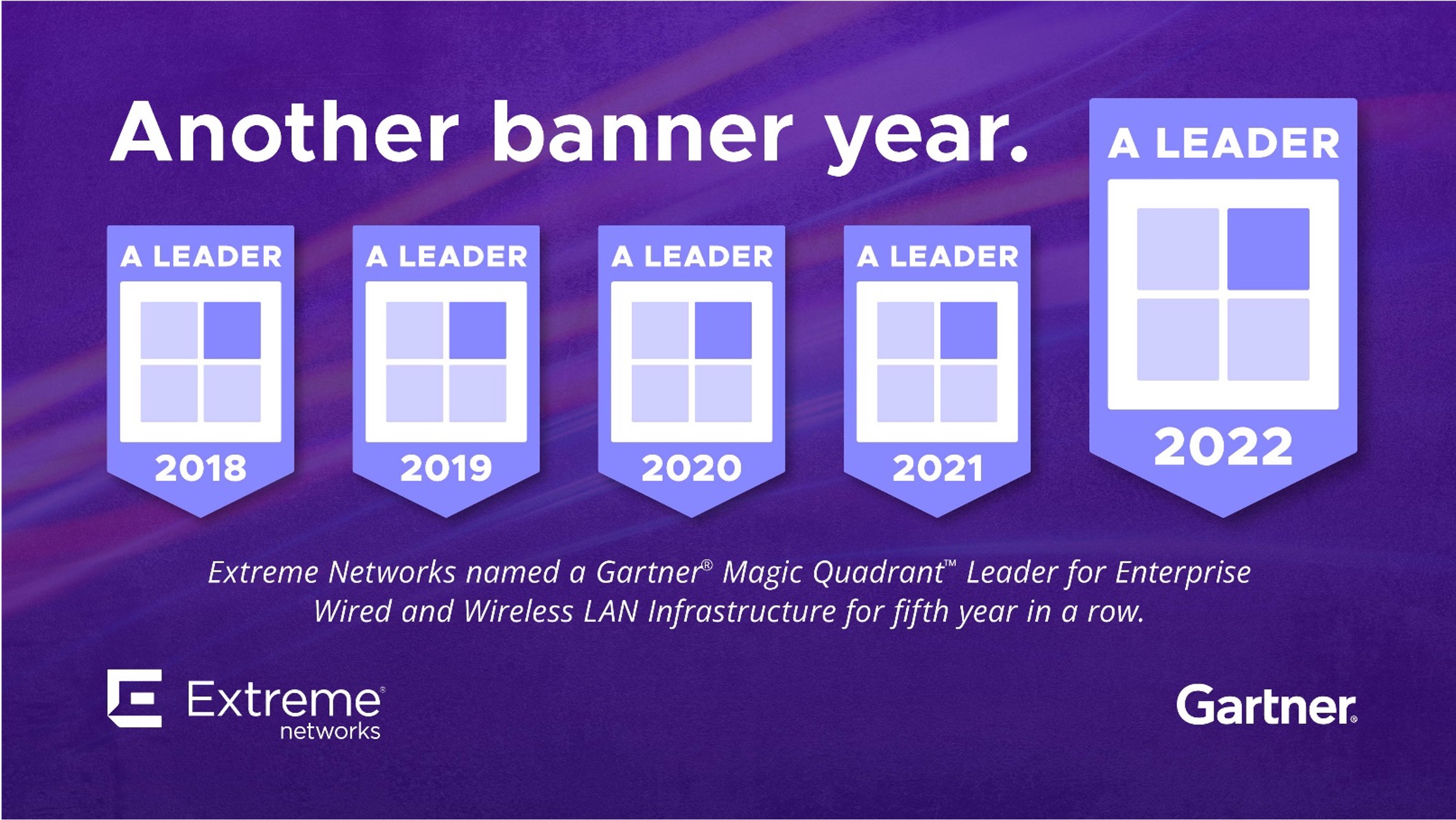 Another banner year.

A LEADER
2018

A LEADER
2019

A LEADER
2020

A LEADER
2021

A LEADER
2022

Extreme Networks named a Gartner® Magic Quadrant™ Leader for Enterprise Wired and Wireless LAN Infrastructure for fifth year in a row.

Extreme® networks

Gartner®